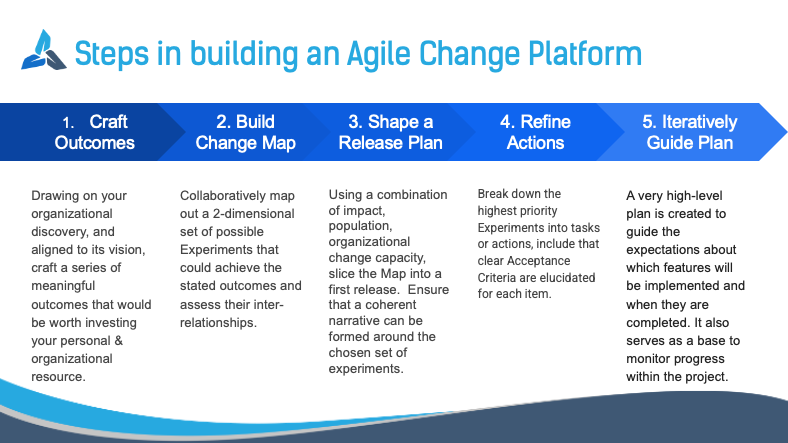 Steps in building an Agile Change Platform

1. Craft Outcomes

2. Build Change Map

3. Shape a Release Plan

4. Refine Actions

5. Iteratively Guide Plan

Drawing on your organizational discovery, and aligned to its vision, craft a series of meaningful outcomes that would be worth investing your personal & organizational resource.

Collaboratively map out a 2-dimensional set of possible Experiments that could achieve the stated outcomes and assess their inter-relationships.

Using a combination of impact, population, organizational change capacity, slice the Map into a first release. Ensure that a coherent narrative can be formed around the chosen set of experiments.

Break down the highest priority Experiments into tasks or actions, include that clear Acceptance Criteria are elucidated for each item.

A very high-level plan is created to guide the expectations about which features will be implemented and when they are completed. It also serves as a base to monitor progress within the project.